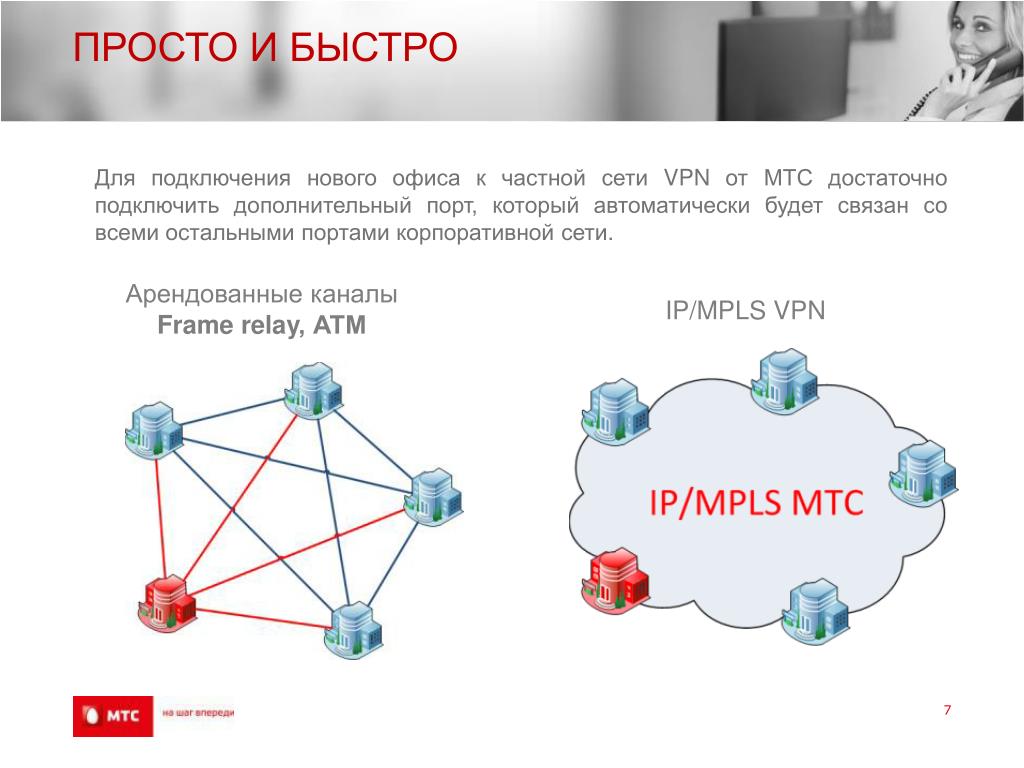 ПРОСТО И БЫСТРО

Для подключения нового офиса к частной сети VPN от МТС достаточно подключить дополнительный порт, который автоматически будет связан со всеми остальными портами корпоративной сети.

Арендованные каналы
Frame relay, ATM

IP/MPLS VPN

IP/MPLS МТС

МТС на шаг впереди

7